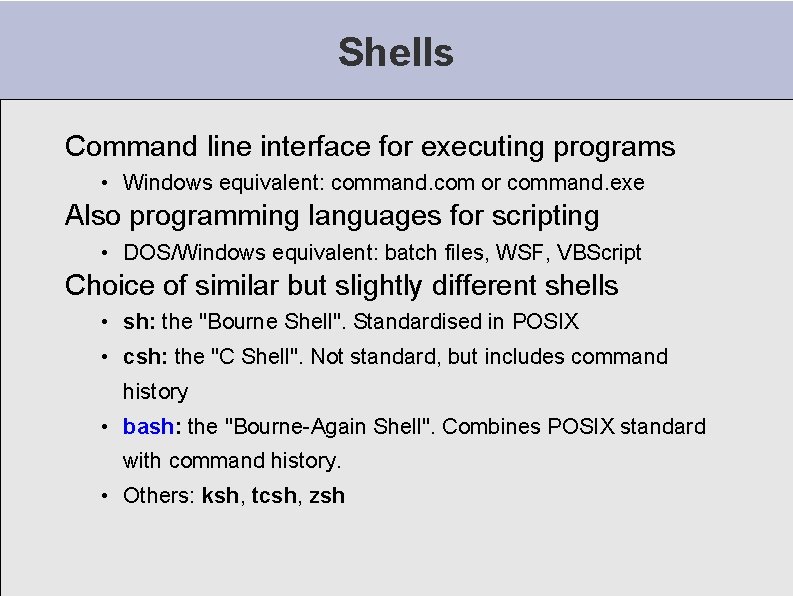 Shells

Command line interface for executing programs

• Windows equivalent: command.com or command.exe

Also programming languages for scripting

• DOS/Windows equivalent: batch files, WSF, VBScript

Choice of similar but slightly different shells

• sh: the "Bourne Shell". Standardised in POSIX

• csh: the "C Shell". Not standard, but includes command history

• bash: the "Bourne-Again Shell". Combines POSIX standard with command history.

• Others: ksh, tcsh, zsh